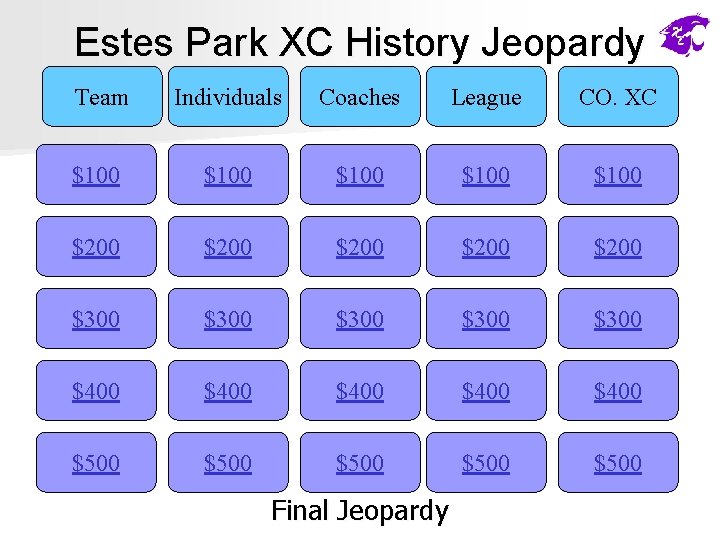 Estes Park XC History Jeopardy

| Team | Individuals | Coaches | League | CO. XC |
|---|---|---|---|---|
| \$100 | \$100 | \$100 | \$100 | \$100 |
| \$200 | \$200 | \$200 | \$200 | \$200 |
| \$300 | \$300 | \$300 | \$300 | \$300 |
| \$400 | \$400 | \$400 | \$400 | \$400 |
| \$500 | \$500 | \$500 | \$500 | \$500 |

Final Jeopardy